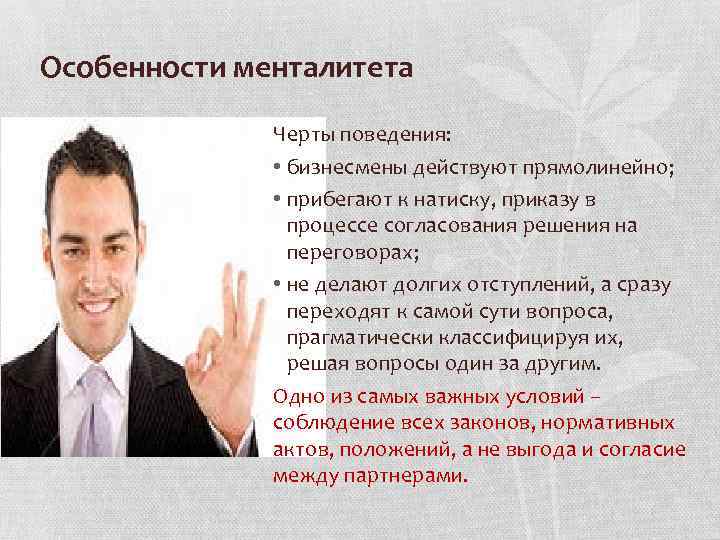 Особенности менталитета

Черты поведения:

• бизнесмены действуют прямолинейно;

• прибегают к натиску, приказу в процессе согласования решения на переговорах;

• не делают долгих отступлений, а сразу переходят к самой сути вопроса, прагматически классифицируя их, решая вопросы один за другим.

Одно из самых важных условий – соблюдение всех законов, нормативных актов, положений, а не выгода и согласие между партнерами.